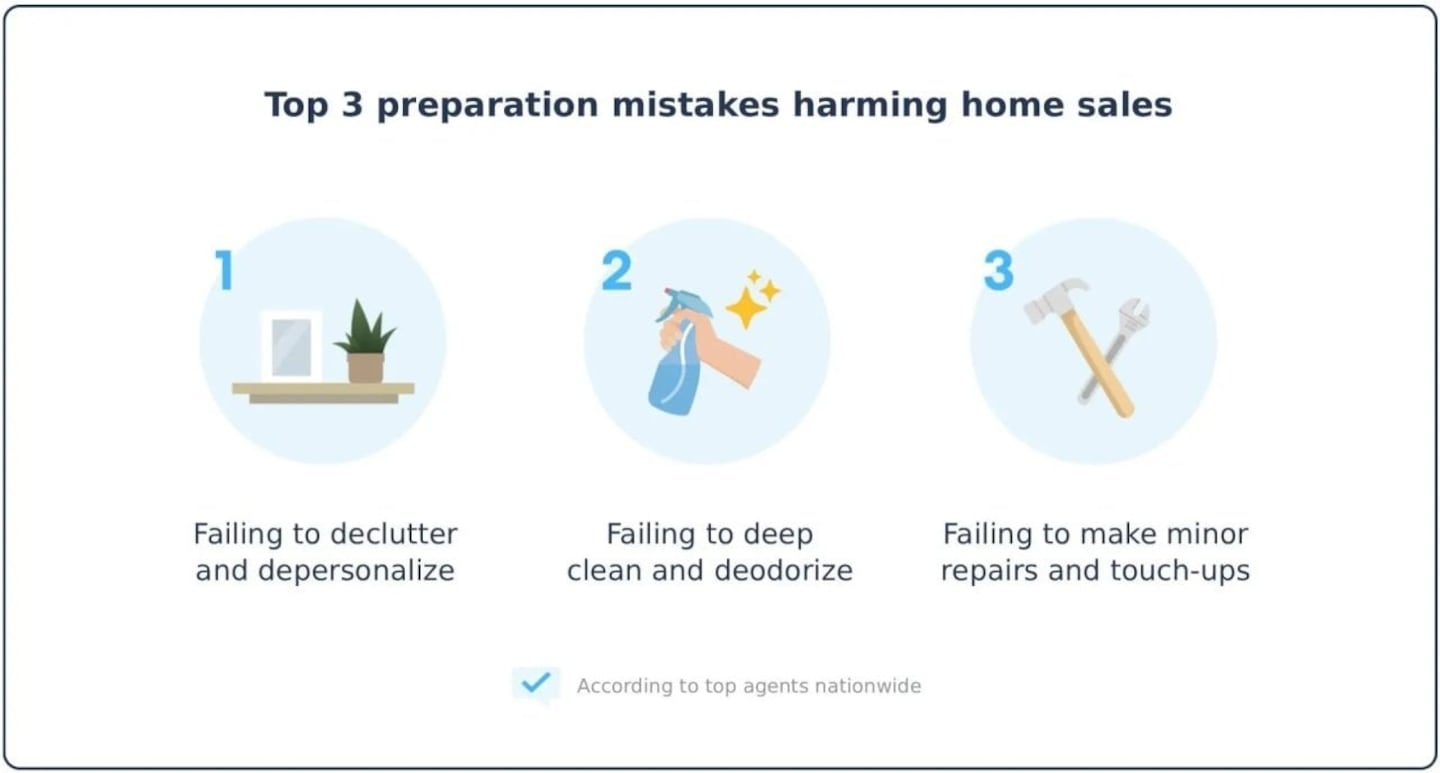 Top 3 preparation mistakes harming home sales

1

Failing to declutter and depersonalize

2

Failing to deep clean and deodorize

3

Failing to make minor repairs and touch-ups

According to top agents nationwide